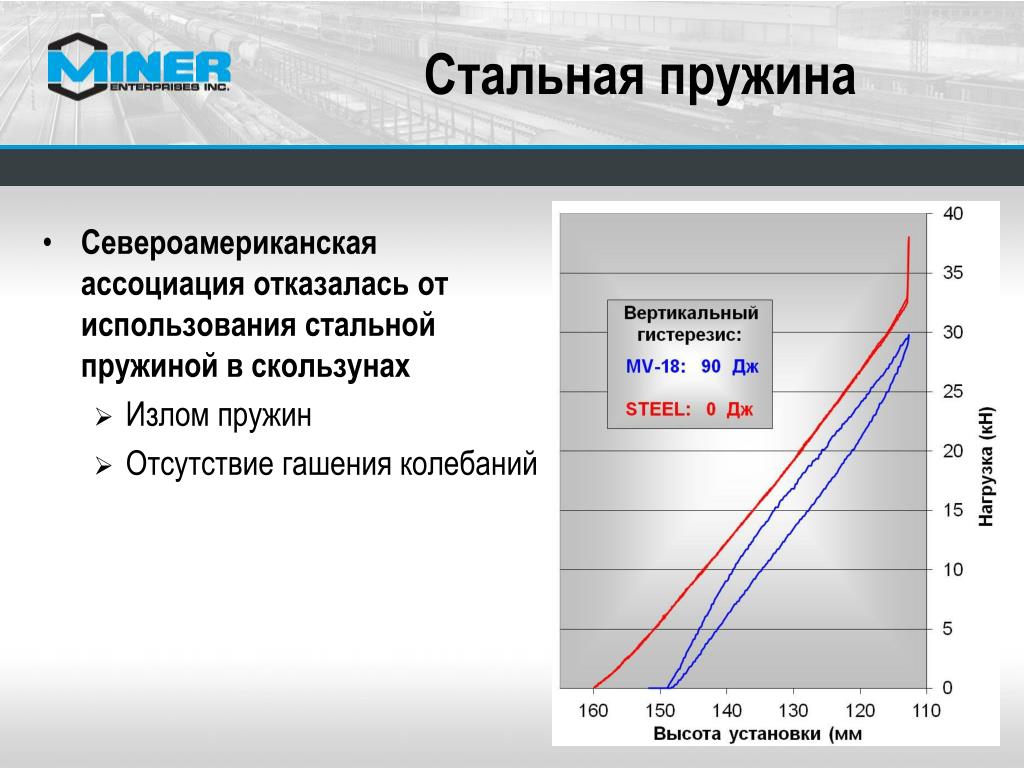 MINER ENTERPRISES INC.

Стальная пружина

• Североамериканская ассоциация отказалась от использования стальной пружиной в скользунах
  ➢ Излом пружин
  ➢ Отсутствие гашения колебаний

Вертикальный гистерезис:
MV-18: 90 Дж
STEEL: 0 Дж

40
35
30
25
20
15
10
5
0
Нагрузка (кН)

160 150 140 130 120 110
Высота установки (мм